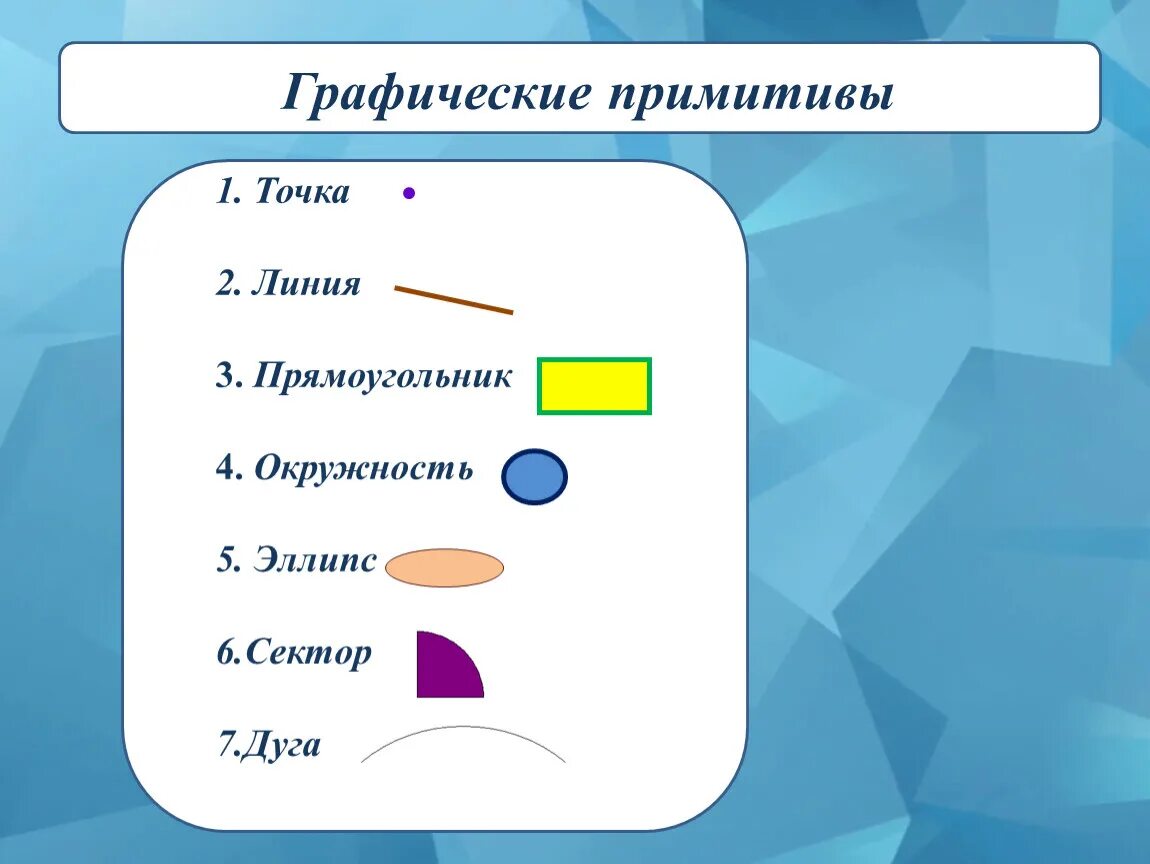 Графические примитивы

1. Точка

2. Линия

3. Прямоугольник

4. Окружность

5. Эллипс

6.Сектор

7.Дуга